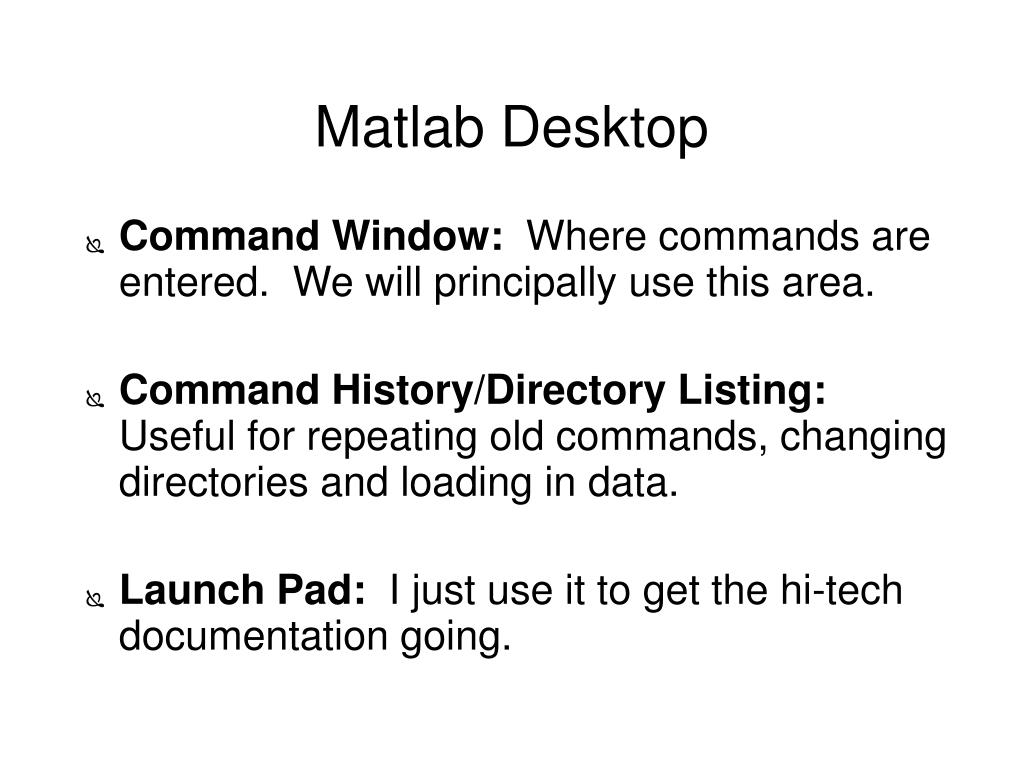 Matlab Desktop

Command Window: Where commands are entered. We will principally use this area.

Command History/Directory Listing: Useful for repeating old commands, changing directories and loading in data.

Launch Pad: I just use it to get the hi-tech documentation going.